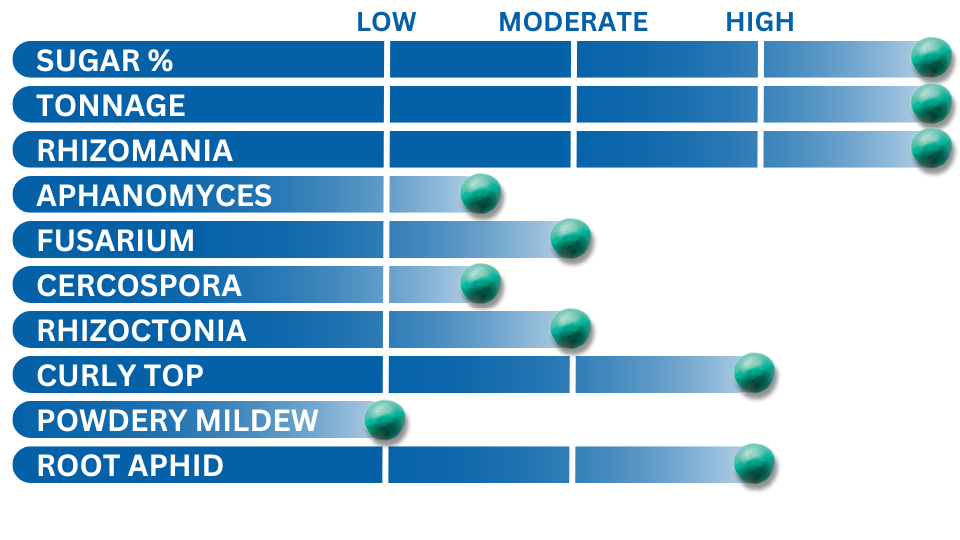 LOW MODERATE HIGH

SUGAR %
TONNAGE
RHIZOMANIA
APHANOMYCES
FUSARIUM
CERCOSPORA
RHIZOCTONIA
CURLY TOP
POWDERY MILDEW
ROOT APHID